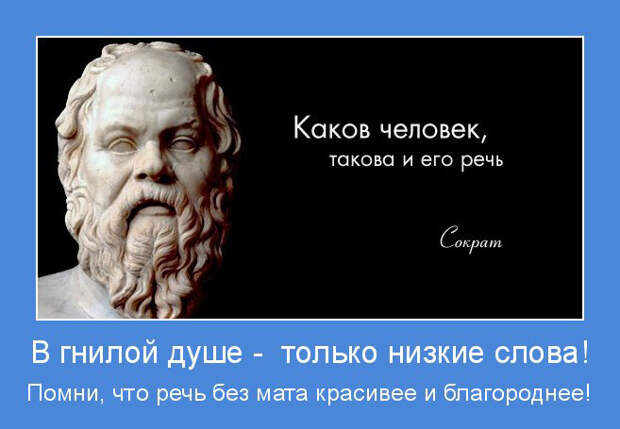 Каков человек,
такова и его речь

Сократ

В гнилой душе - только низкие слова!

Помни, что речь без мата красивее и благороднее!